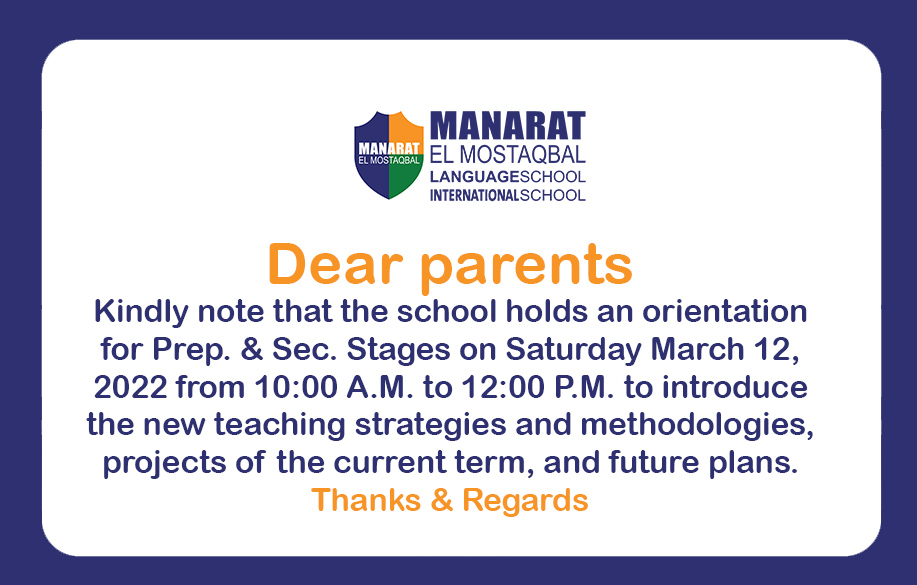 MANARAT
EL MOSTAQBAL

MANARAT
EL MOSTAQBAL
LANGUAGESCHOOL
INTERNATIONALSCHOOL

Dear parents

Kindly note that the school holds an orientation for Prep. & Sec. Stages on Saturday March 12, 2022 from 10:00 A.M. to 12:00 P.M. to introduce the new teaching strategies and methodologies, projects of the current term, and future plans.

Thanks & Regards